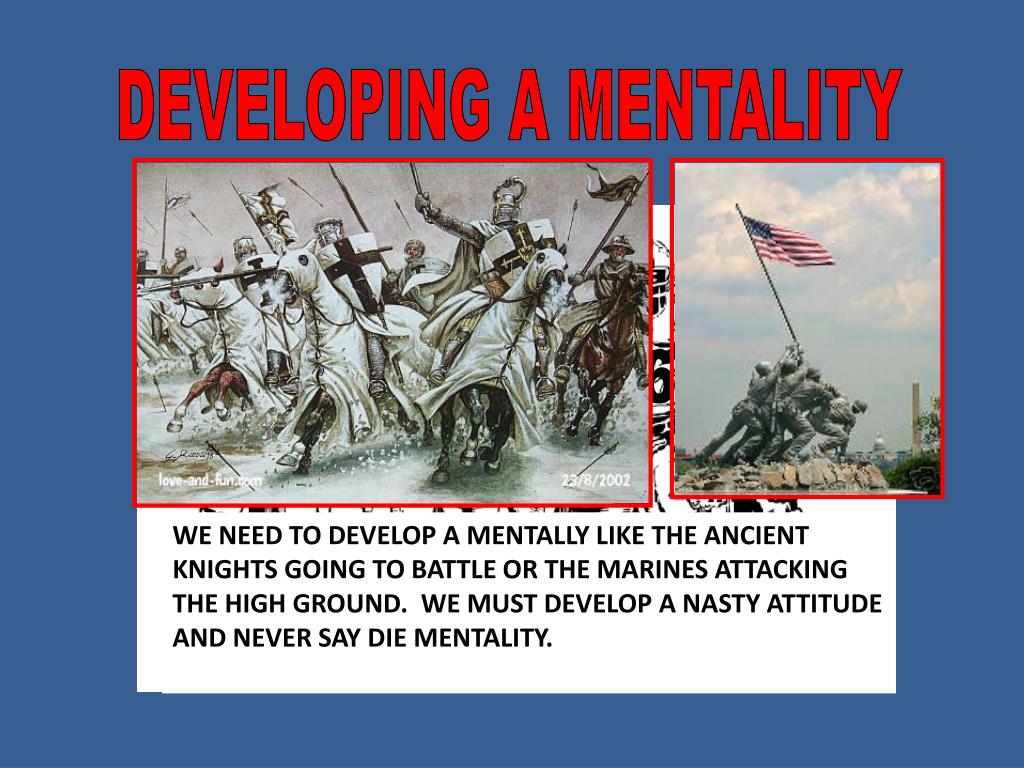 DEVELOPING A MENTALITY

love-and-fun.com
23/8/2002

WE NEED TO DEVELOP A MENTALLY LIKE THE ANCIENT KNIGHTS GOING TO BATTLE OR THE MARINES ATTACKING THE HIGH GROUND. WE MUST DEVELOP A NASTY ATTITUDE AND NEVER SAY DIE MENTALITY.